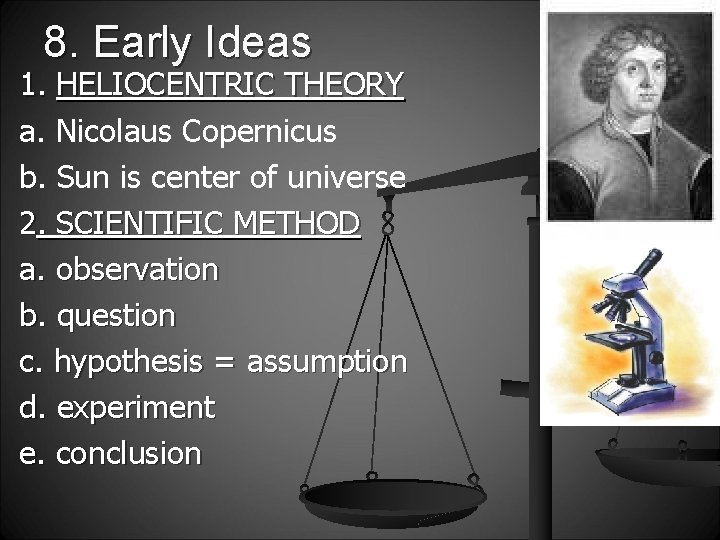 8. Early Ideas

1. HELIOCENTRIC THEORY

a. Nicolaus Copernicus

b. Sun is center of universe

2. SCIENTIFIC METHOD

a. observation

b. question

c. hypothesis = assumption

d. experiment

e. conclusion